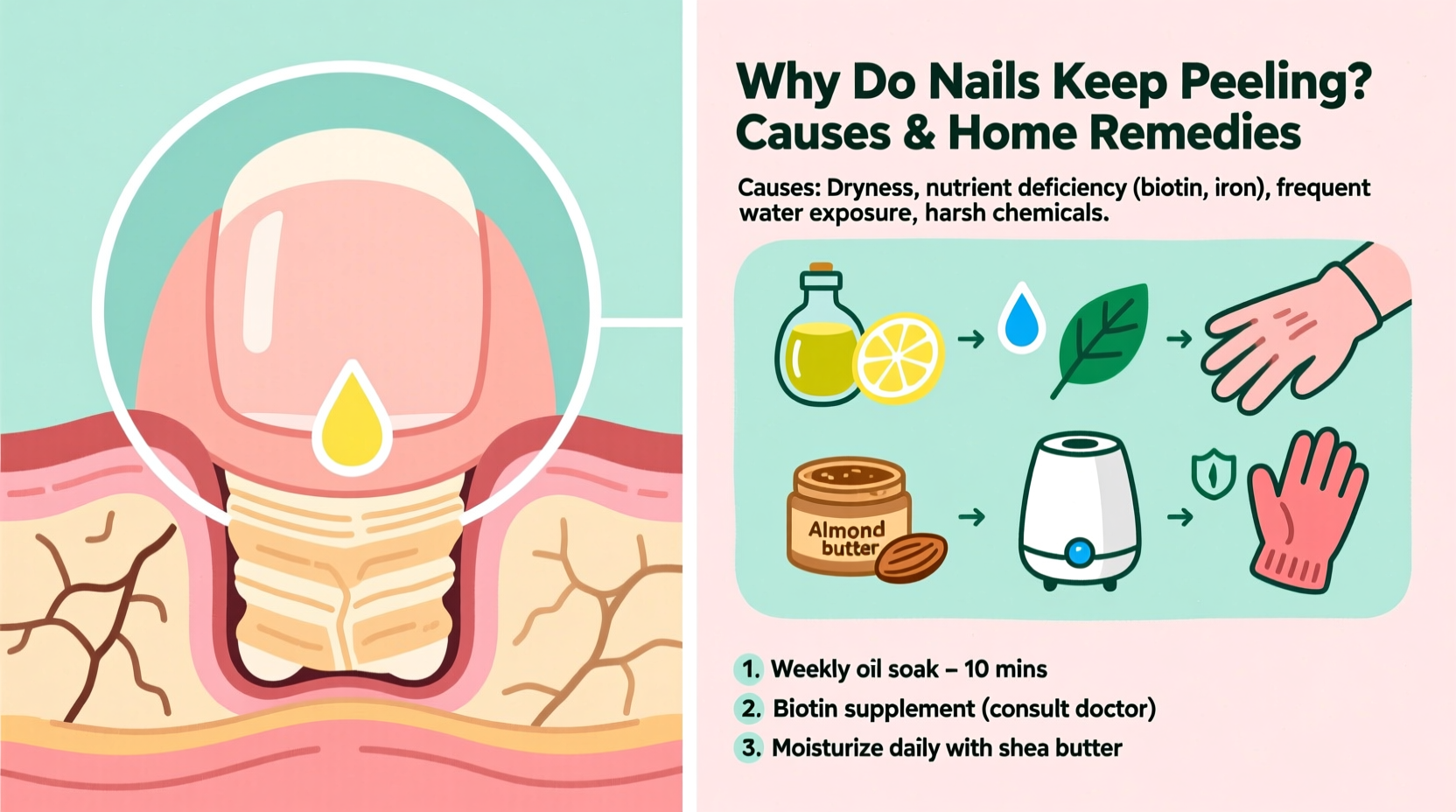 Why Do Nails Keep Peeling? Causes & Home Remedies

Causes: Dryness, nutrient deficiency (biotin, iron), frequent water exposure, harsh chemicals.

Almond butter

1. Weekly oil soak – 10 mins
2. Biotin supplement (consult doctor)
3. Moisturize daily with shea butter